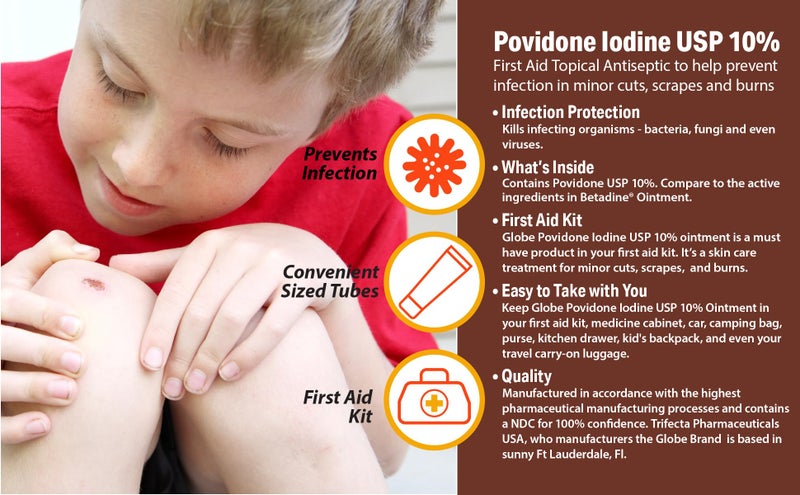 Prevents Infection

Convenient Sized Tubes

First Aid Kit

Povidone Iodine USP 10%

First Aid Topical Antiseptic to help prevent infection in minor cuts, scrapes and burns

• Infection Protection
Kills infecting organisms - bacteria, fungi and even viruses.

• What's Inside
Contains Povidone USP 10%. Compare to the active ingredients in Betadine® Ointment.

• First Aid Kit
Globe Povidone Iodine USP 10% ointment is a must have product in your first aid kit. It's a skin care treatment for minor cuts, scrapes, and burns.

• Easy to Take with You
Keep Globe Povidone Iodine USP 10% Ointment in your first aid kit, medicine cabinet, car, camping bag, purse, kitchen drawer, kid's backpack, and even your travel carry-on luggage.

• Quality
Manufactured in accordance with the highest pharmaceutical manufacturing processes and contains a NDC for 100% confidence. Trifecta Pharmaceuticals USA, who manufacturers the Globe Brand is based in sunny Ft Lauderdale, Fl.